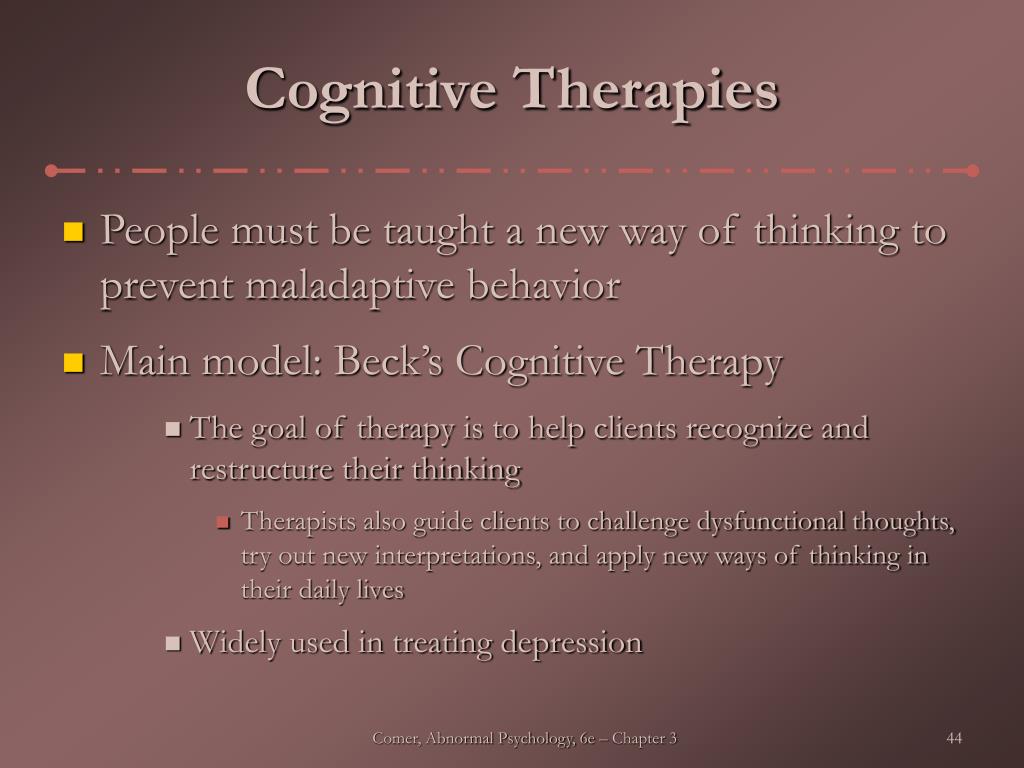 Cognitive Therapies

People must be taught a new way of thinking to prevent maladaptive behavior

Main model: Beck's Cognitive Therapy

The goal of therapy is to help clients recognize and restructure their thinking

Therapists also guide clients to challenge dysfunctional thoughts, try out new interpretations, and apply new ways of thinking in their daily lives

Widely used in treating depression

Comer, Abnormal Psychology, 6e – Chapter 3

44